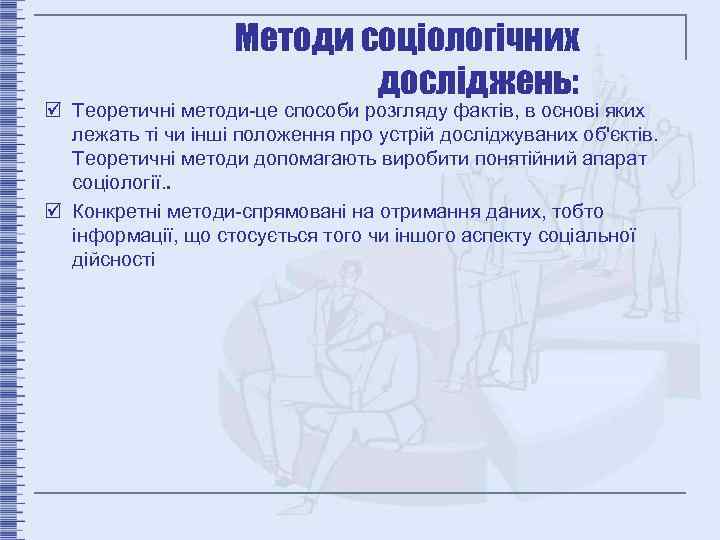 Методи соціологічних досліджень:

☑ Теоретичні методи-це способи розгляду фактів, в основі яких лежать ті чи інші положення про устрій досліджуваних об'єктів. Теоретичні методи допомагають виробити понятійний апарат соціології..

☑ Конкретні методи-спрямовані на отримання даних, тобто інформації, що стосується того чи іншого аспекту соціальної дійсності